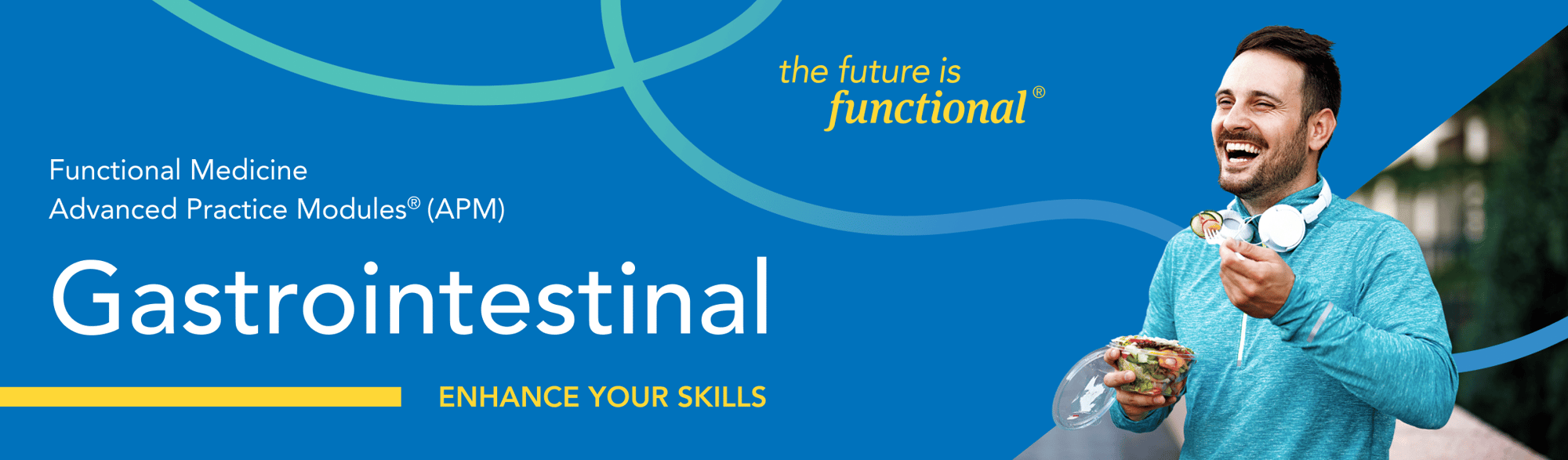 the future is functional®

Functional Medicine
Advanced Practice Modules® (APM)

Gastrointestinal

ENHANCE YOUR SKILLS